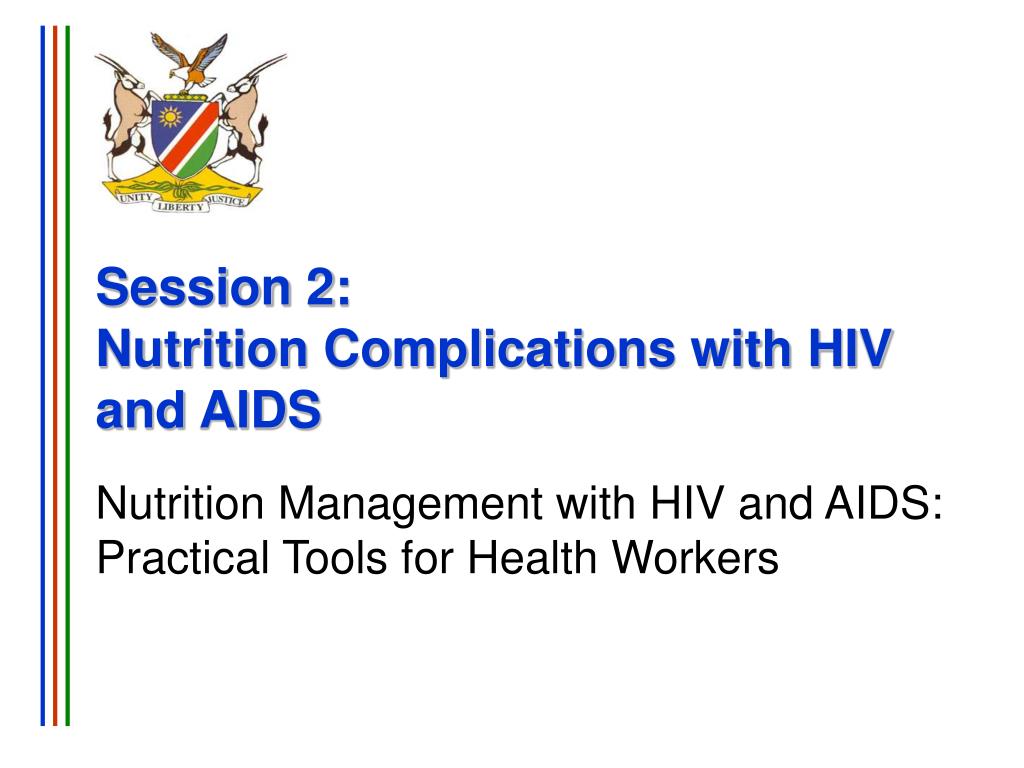 UNITY LIBERTY JUSTICE

Session 2:
Nutrition Complications with HIV and AIDS

Nutrition Management with HIV and AIDS: Practical Tools for Health Workers